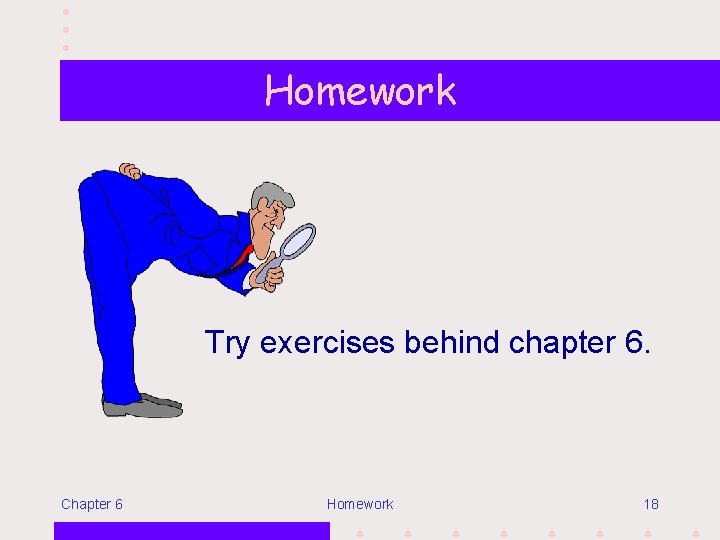 Homework

Try exercises behind chapter 6.

Chapter 6

Homework

18